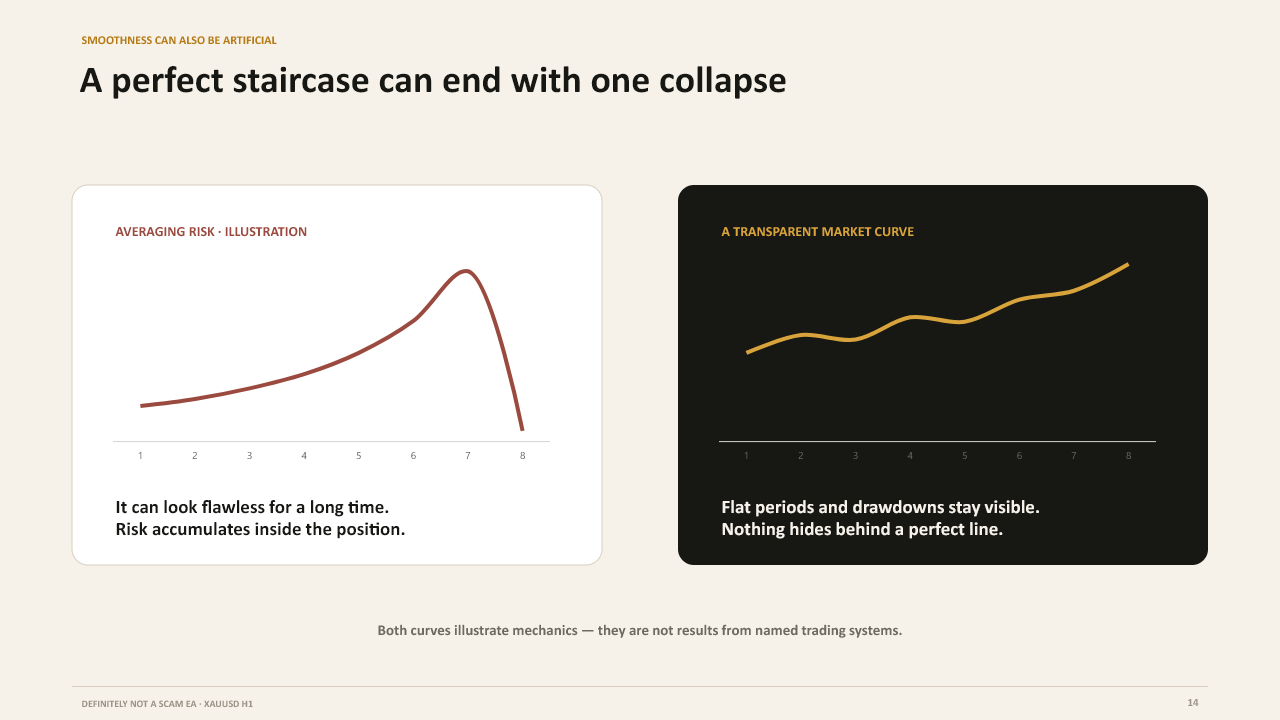 SMOOTHNESS CAN ALSO BE ARTIFICIAL

A perfect staircase can end with one collapse

AVERAGING RISK · ILLUSTRATION

1 2 3 4 5 6 7 8

It can look flawless for a long time.
Risk accumulates inside the position.

A TRANSPARENT MARKET CURVE

1 2 3 4 5 6 7 8

Flat periods and drawdowns stay visible.
Nothing hides behind a perfect line.

Both curves illustrate mechanics — they are not results from named trading systems.

DEFINITELY NOT A SCAM EA · XAUUSD H1

14